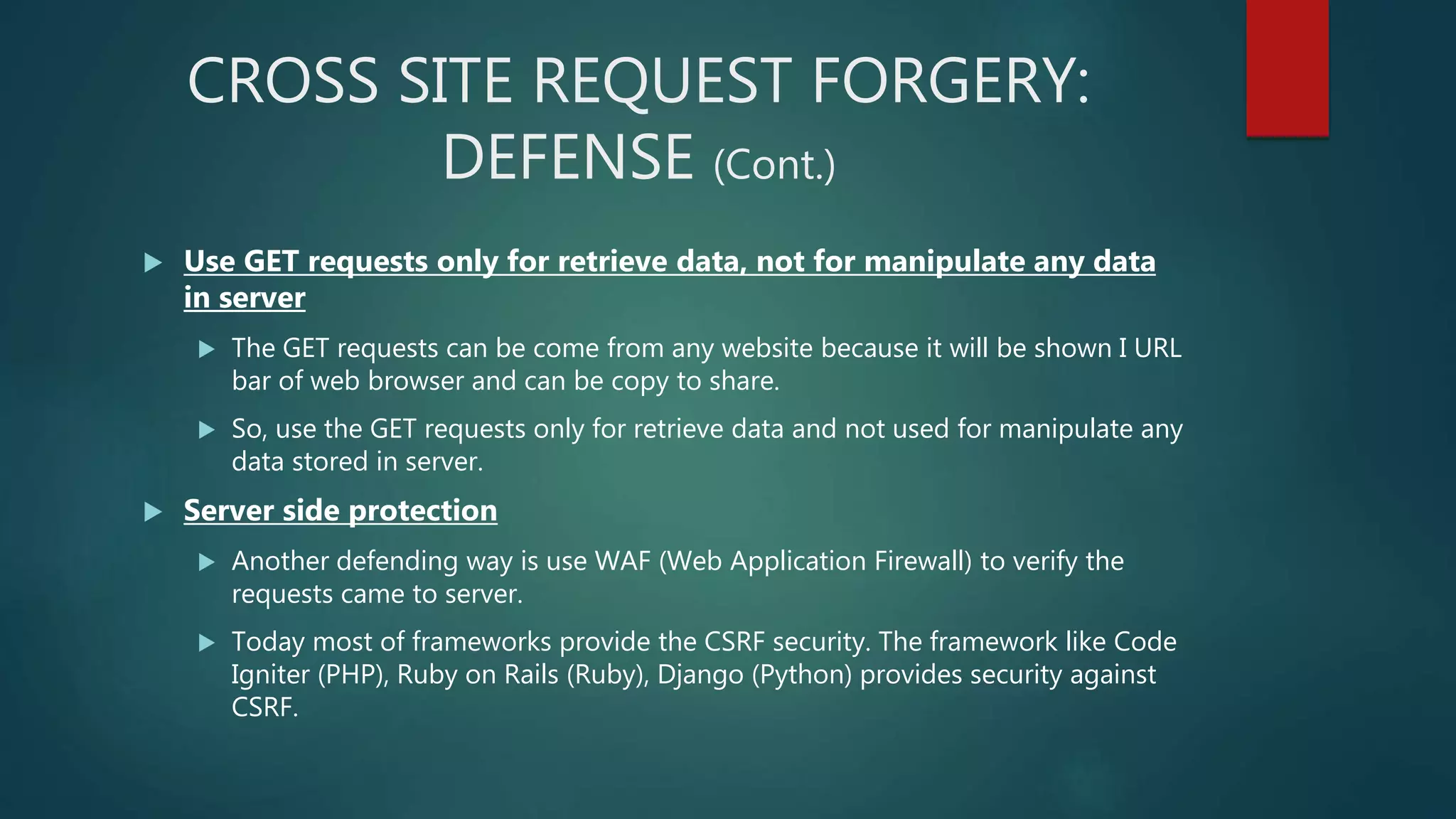 CROSS SITE REQUEST FORGERY: DEFENSE (Cont.)

Use GET requests only for retrieve data, not for manipulate any data in server

The GET requests can be come from any website because it will be shown I URL bar of web browser and can be copy to share.

So, use the GET requests only for retrieve data and not used for manipulate any data stored in server.

Server side protection

Another defending way is use WAF (Web Application Firewall) to verify the requests came to server.

Today most of frameworks provide the CSRF security. The framework like Code Igniter (PHP), Ruby on Rails (Ruby), Django (Python) provides security against CSRF.